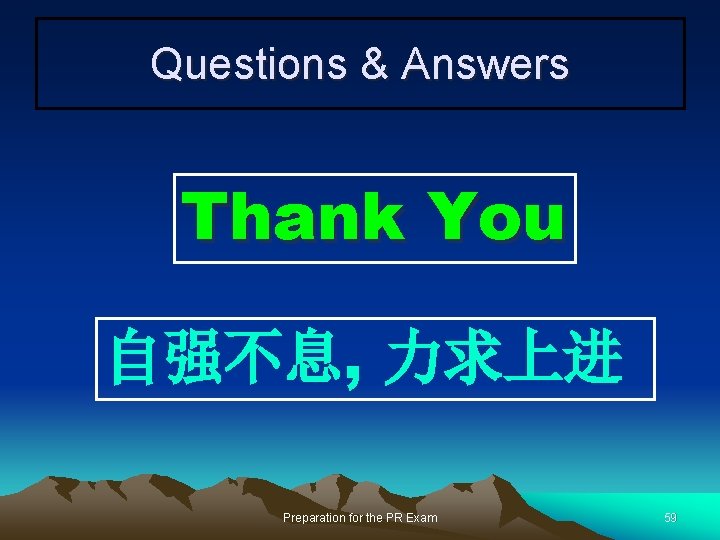 Questions & Answers

Thank You

自强不息, 力求上进

Preparation for the PR Exam

59